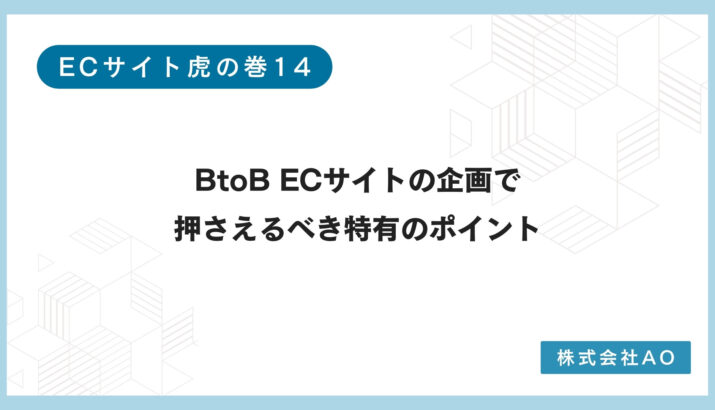 ECサイト虎の巻14

BtoB ECサイトの企画で
押さえるべき特有のポイント

株式会社AO